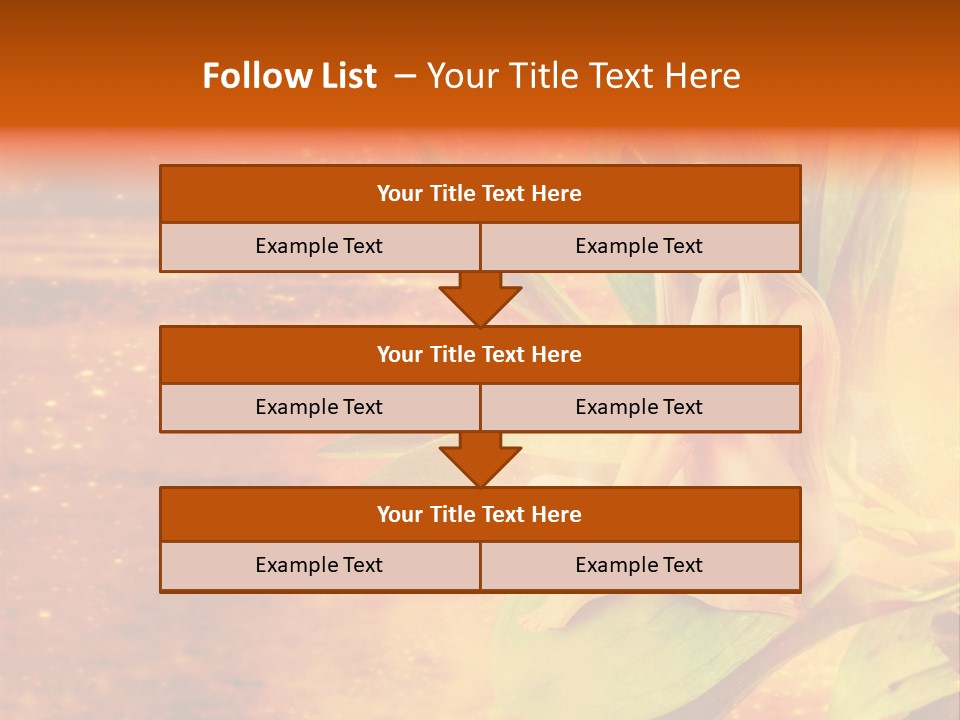 Follow List – Your Title Text Here

Your Title Text Here

Example Text

Example Text

Your Title Text Here

Example Text

Example Text

Your Title Text Here

Example Text

Example Text